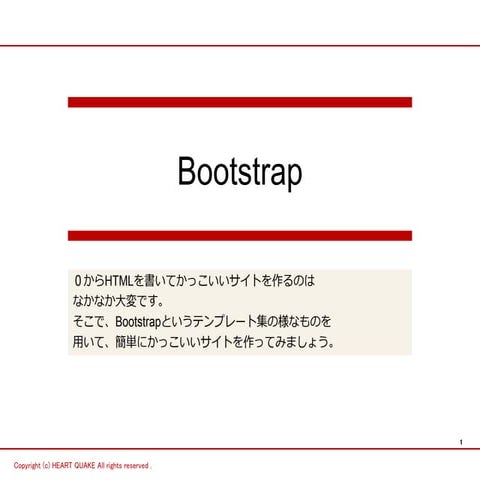 Bootstrap

０からHTMLを書いてかっこいいサイトを作るのは
なかなか大変です。
そこで、Bootstrapというテンプレート集の様なものを
用いて、簡単にかっこいいサイトを作ってみましょう。

1

Copyright (c) HEART QUAKE All rights reserved .